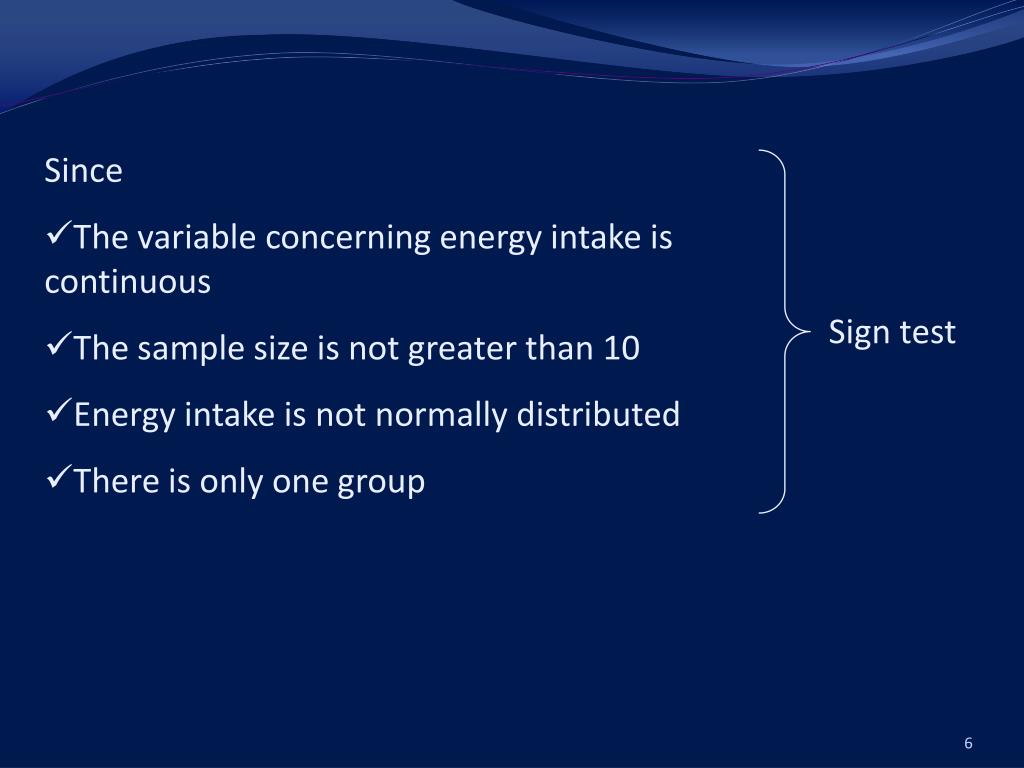 Since

✓The variable concerning energy intake is continuous

✓The sample size is not greater than 10

✓Energy intake is not normally distributed

✓There is only one group

Sign test

6